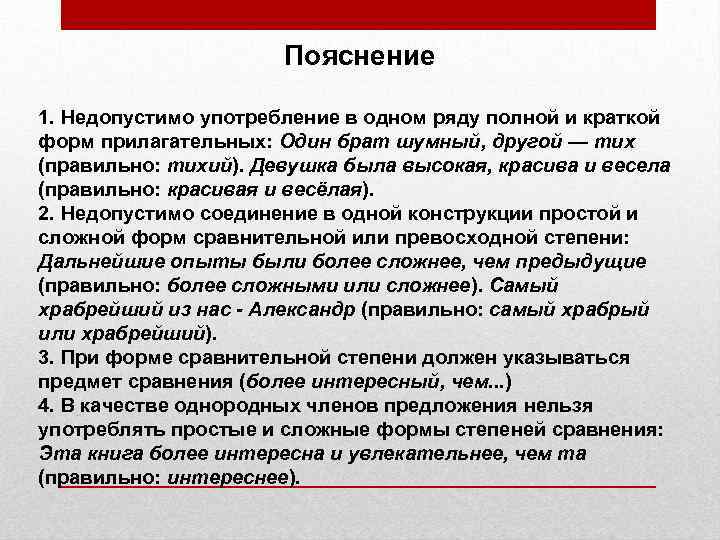 Пояснение

1. Недопустимо употребление в одном ряду полной и краткой форм прилагательных: Один брат шумный, другой — тих (правильно: тихий). Девушка была высокая, красива и весела (правильно: красивая и весёлая).
2. Недопустимо соединение в одной конструкции простой и сложной форм сравнительной или превосходной степени: Дальнейшие опыты были более сложнее, чем предыдущие (правильно: более сложными или сложнее). Самый храбрейший из нас - Александр (правильно: самый храбрый или храбрейший).
3. При форме сравнительной степени должен указываться предмет сравнения (более интересный, чем...)
4. В качестве однородных членов предложения нельзя употреблять простые и сложные формы степеней сравнения: Эта книга более интересна и увлекательнее, чем та (правильно: интереснее).